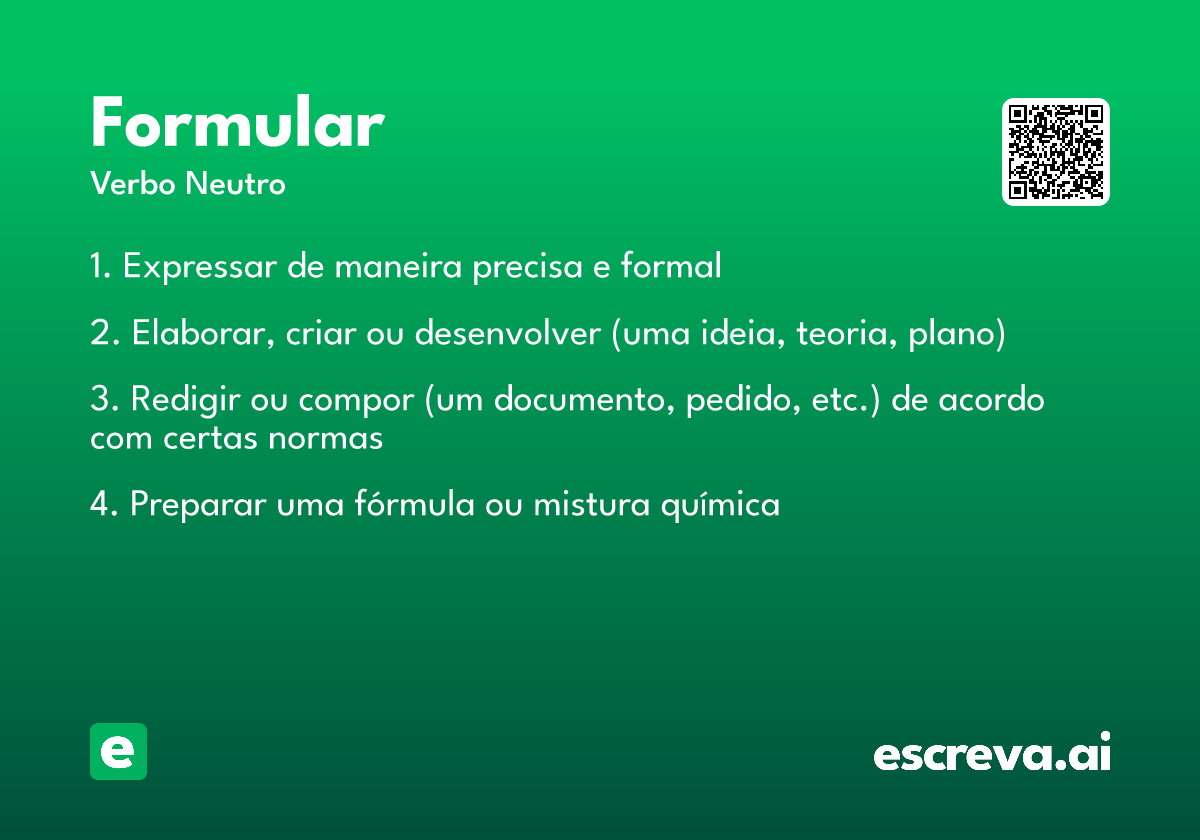 Formular
Verbo Neutro

1. Expressar de maneira precisa e formal

2. Elaborar, criar ou desenvolver (uma ideia, teoria, plano)

3. Redigir ou compor (um documento, pedido, etc.) de acordo com certas normas

4. Preparar uma fórmula ou mistura química

e

escreva.ai